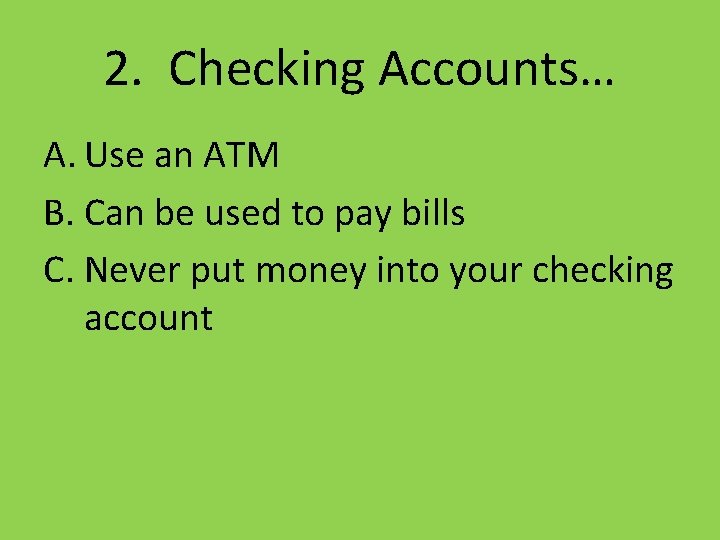 2. Checking Accounts…

A. Use an ATM
B. Can be used to pay bills
C. Never put money into your checking account